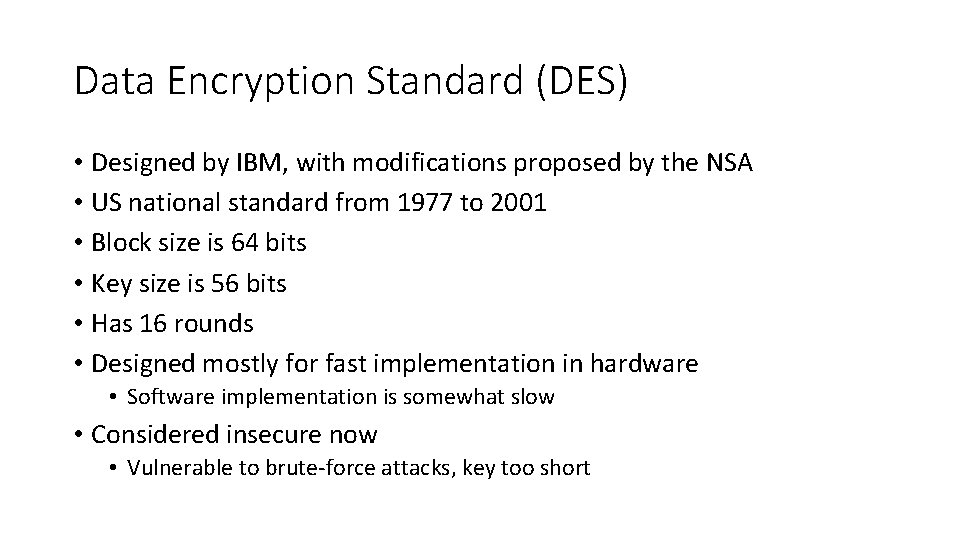 Data Encryption Standard (DES)

• Designed by IBM, with modifications proposed by the NSA
• US national standard from 1977 to 2001
• Block size is 64 bits
• Key size is 56 bits
• Has 16 rounds
• Designed mostly for fast implementation in hardware
  • Software implementation is somewhat slow
• Considered insecure now
  • Vulnerable to brute-force attacks, key too short